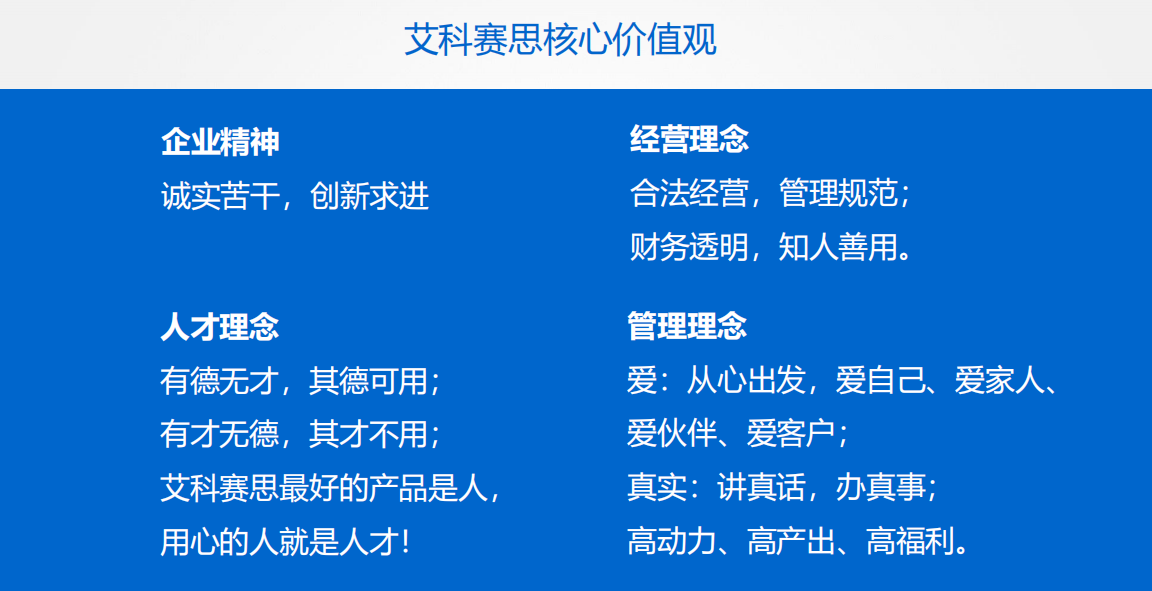 艾科赛思核心价值观

企业精神
诚实苦干，创新求进

人才理念
有德无才，其德可用；
有才无德，其才不用；
艾科赛思最好的产品是人，
用心的人就是人才！

经营理念
合法经营，管理规范；
财务透明，知人善用。

管理理念
爱：从心出发，爱自己、爱家人、爱伙伴、爱客户；
真实：讲真话，办真事；
高动力、高产出、高福利。